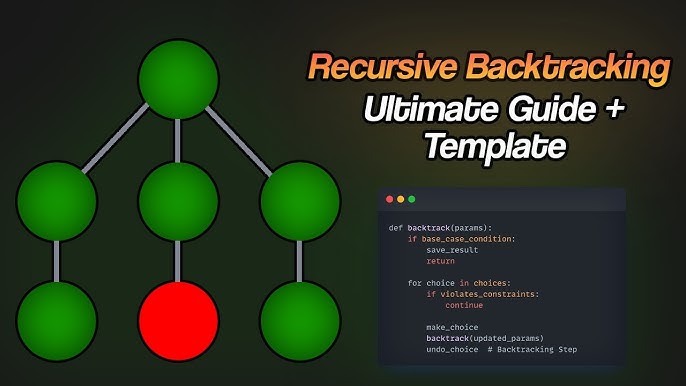 Recursive Backtracking
Ultimate Guide + Template

def backtrack(params):
    if base_case_condition:
        save_result
        return

    for choice in choices:
        if violates_constraints:
            continue

        make_choice
        backtrack(updated_params)
        undo_choice  # Backtracking Step